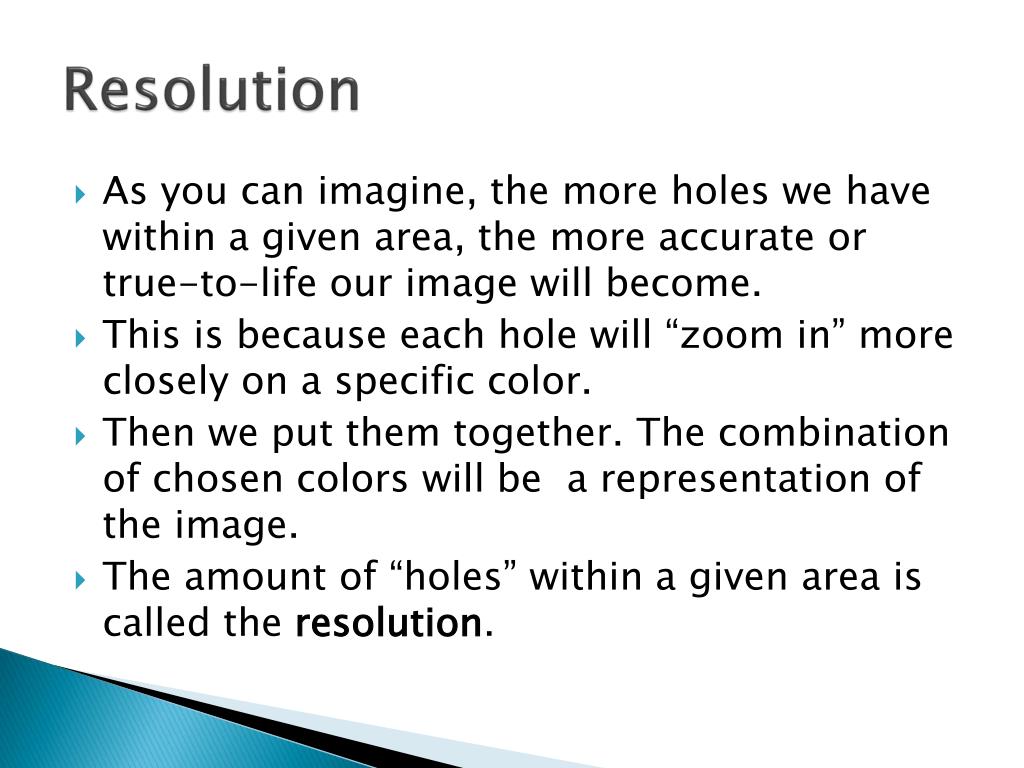 Resolution

As you can imagine, the more holes we have within a given area, the more accurate or true-to-life our image will become.

This is because each hole will “zoom in” more closely on a specific color.

Then we put them together. The combination of chosen colors will be  a representation of the image.

The amount of “holes” within a given area is called the resolution.